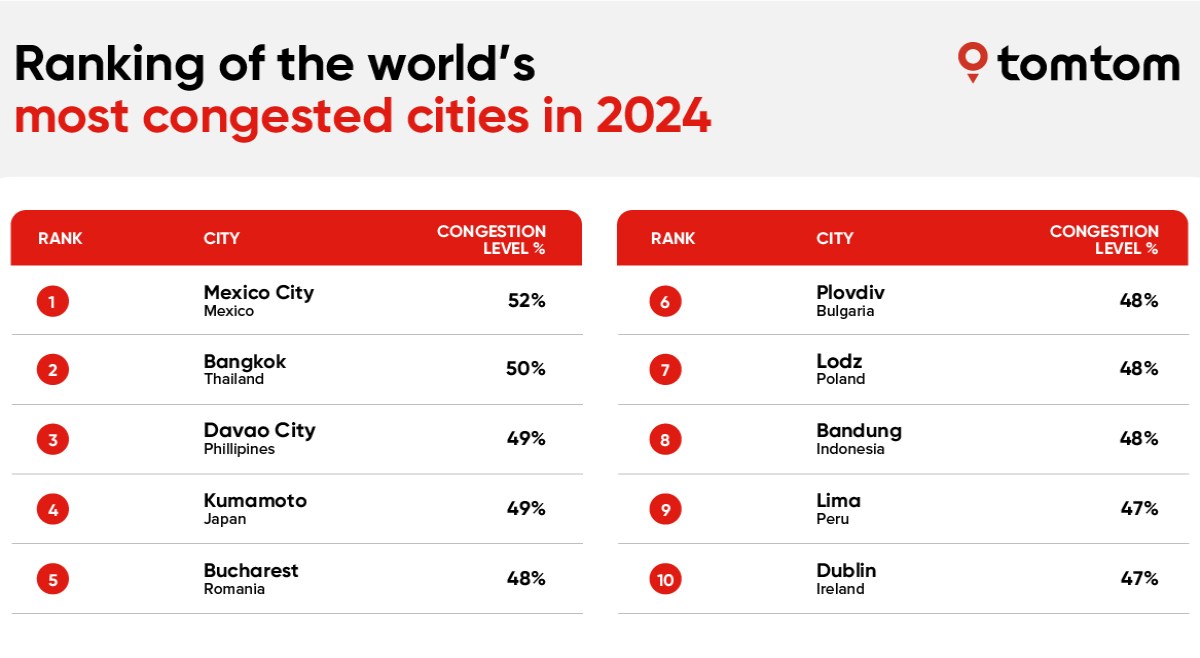 Ranking of the world's
most congested cities in 2024

tomtom

| RANK | CITY | CONGESTION LEVEL % |
|---|---|---|
| 1 | Mexico City Mexico | 52% |
| 2 | Bangkok Thailand | 50% |
| 3 | Davao City Phillipines | 49% |
| 4 | Kumamoto Japan | 49% |
| 5 | Bucharest Romania | 48% |

| RANK | CITY | CONGESTION LEVEL % |
|---|---|---|
| 6 | Plovdiv Bulgaria | 48% |
| 7 | Lodz Poland | 48% |
| 8 | Bandung Indonesia | 48% |
| 9 | Lima Peru | 47% |
| 10 | Dublin Ireland | 47% |